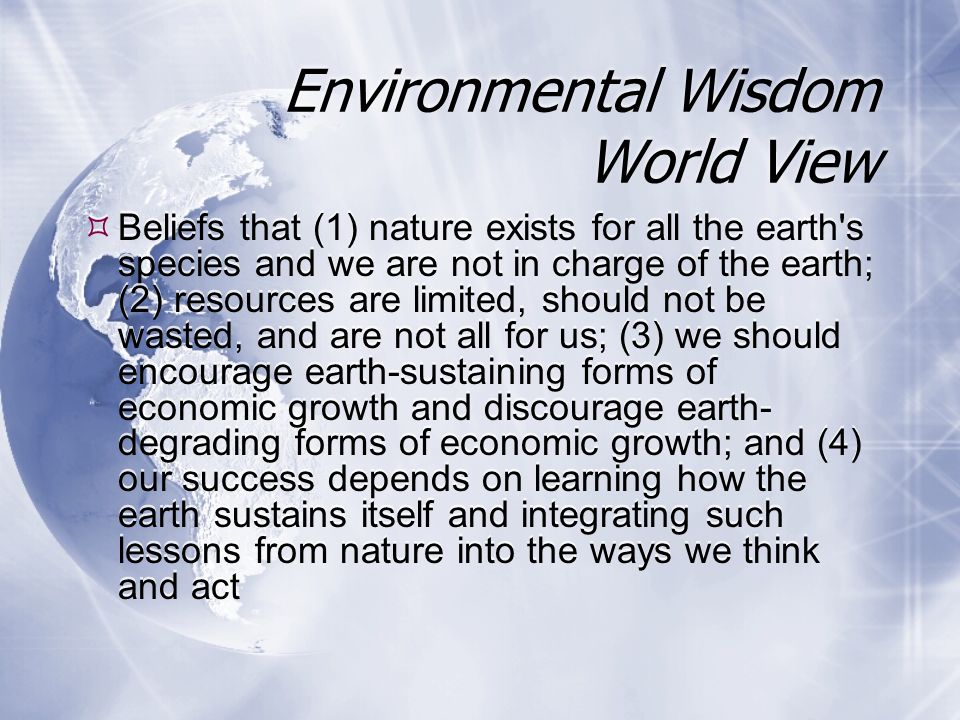 Environmental Wisdom World View

Beliefs that (1) nature exists for all the earth's species and we are not in charge of the earth; (2) resources are limited, should not be wasted, and are not all for us; (3) we should encourage earth-sustaining forms of economic growth and discourage earth-degrading forms of economic growth; and (4) our success depends on learning how the earth sustains itself and integrating such lessons from nature into the ways we think and act